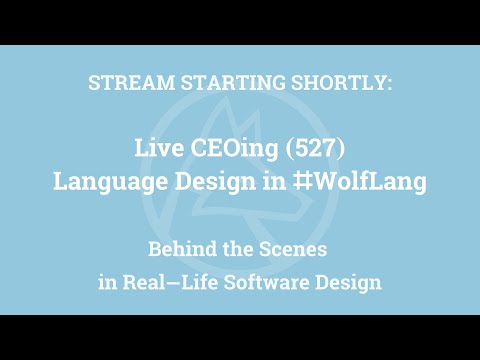 STREAM STARTING SHORTLY:

Live CEOing (527)
Language Design in #WolfLang

Behind the Scenes
in Real—Life Software Design